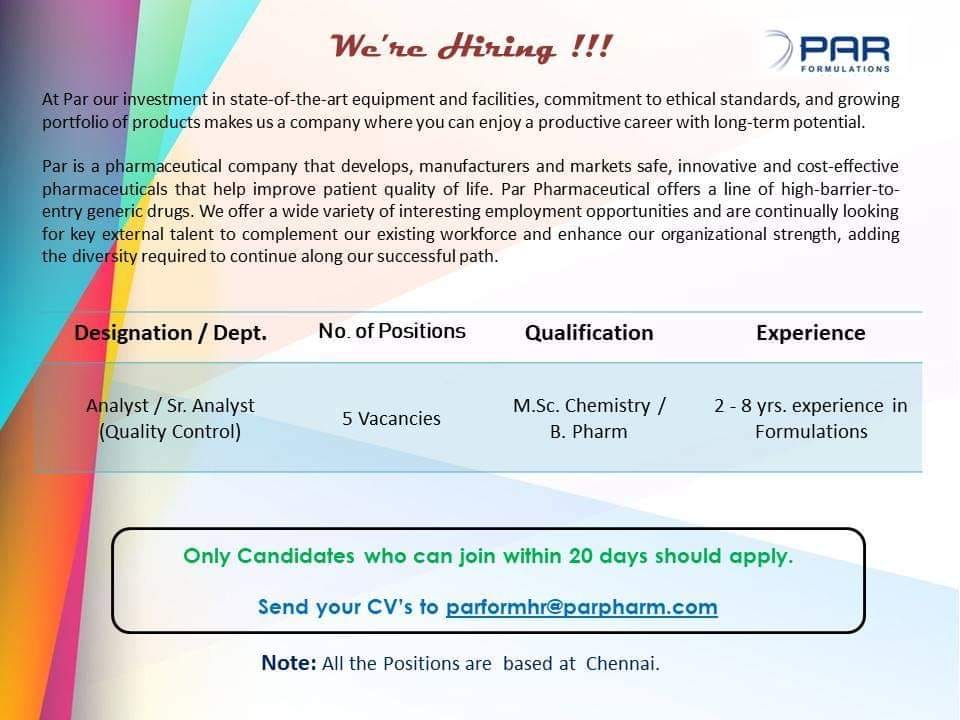 We're Hiring !!!

PAR FORMULATIONS

At Par our investment in state-of-the-art equipment and facilities, commitment to ethical standards, and growing portfolio of products makes us a company where you can enjoy a productive career with long-term potential.

Par is a pharmaceutical company that develops, manufacturers and markets safe, innovative and cost-effective pharmaceuticals that help improve patient quality of life. Par Pharmaceutical offers a line of high-barrier-to-entry generic drugs. We offer a wide variety of interesting employment opportunities and are continually looking for key external talent to complement our existing workforce and enhance our organizational strength, adding the diversity required to continue along our successful path.

| Designation / Dept. | No. of Positions | Qualification | Experience |
|---|---|---|---|
| Analyst / Sr. Analyst (Quality Control) | 5 Vacancies | M.Sc. Chemistry / B. Pharm | 2 - 8 yrs. experience in Formulations |

Only Candidates who can join within 20 days should apply.

Send your CV's to parformhr@parpharm.com

Note: All the Positions are based at Chennai.